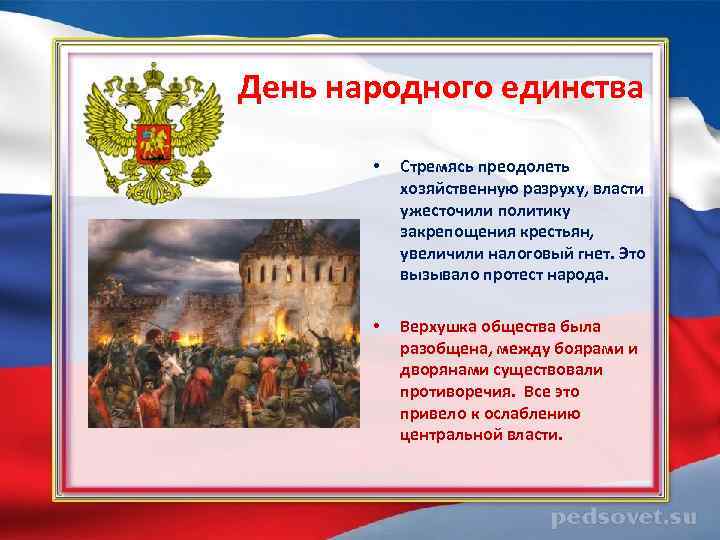 День народного единства

• Стремясь преодолеть хозяйственную разруху, власти ужесточили политику закрепощения крестьян, увеличили налоговый гнет. Это вызывало протест народа.

• Верхушка общества была разобщена, между боярами и дворянами существовали противоречия. Все это привело к ослаблению центральной власти.

pedsovet.su